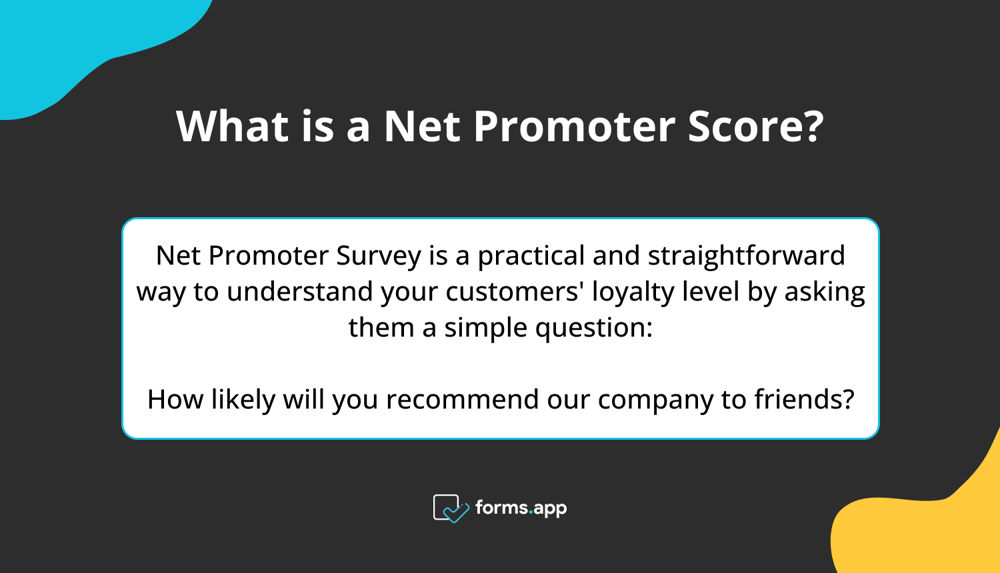 What is a Net Promoter Score?

Net Promoter Survey is a practical and straightforward way to understand your customers' loyalty level by asking them a simple question:

How likely will you recommend our company to friends?

forms.app